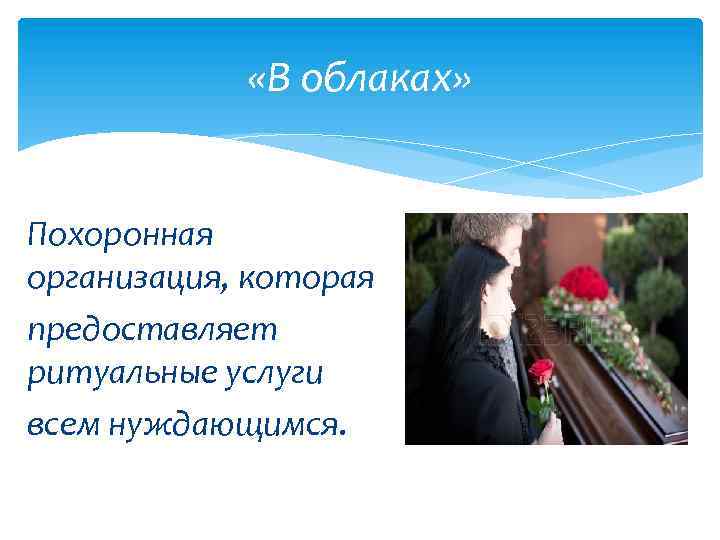 «В облаках»

Похоронная организация, которая предоставляет ритуальные услуги всем нуждающимся.